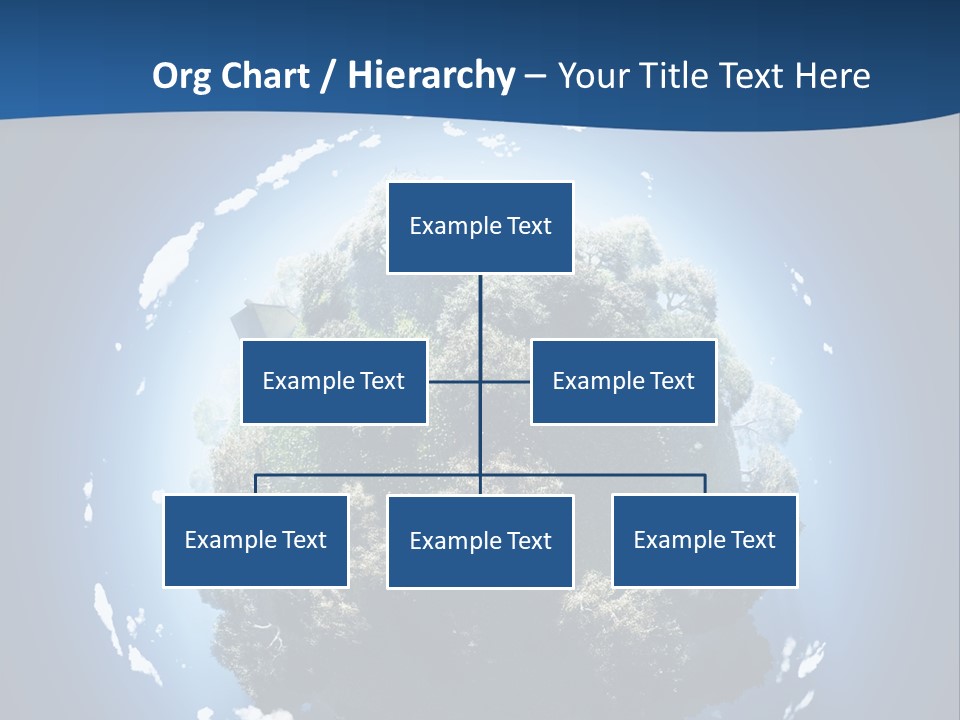 Org Chart / Hierarchy – Your Title Text Here

Example Text

Example Text

Example Text

Example Text

Example Text

Example Text